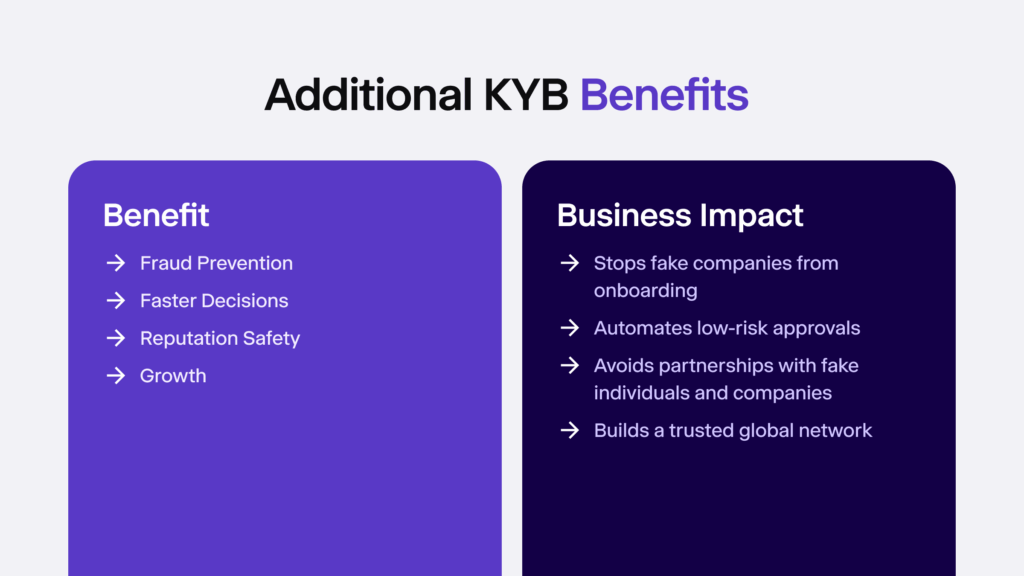 Additional KYB Benefits

Benefit

→ Fraud Prevention
→ Faster Decisions
→ Reputation Safety
→ Growth

Business Impact

→ Stops fake companies from onboarding
→ Automates low-risk approvals
→ Avoids partnerships with fake individuals and companies
→ Builds a trusted global network